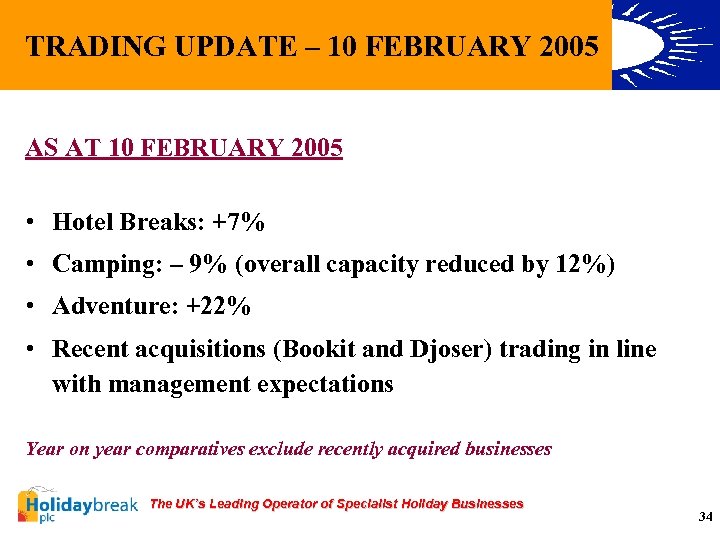 TRADING UPDATE – 10 FEBRUARY 2005

AS AT 10 FEBRUARY 2005

• Hotel Breaks: +7%
• Camping: – 9% (overall capacity reduced by 12%)
• Adventure: +22%
• Recent acquisitions (Bookit and Djoser) trading in line with management expectations

Year on year comparatives exclude recently acquired businesses

Holidaybreak plc

The UK's Leading Operator of Specialist Holiday Businesses

34